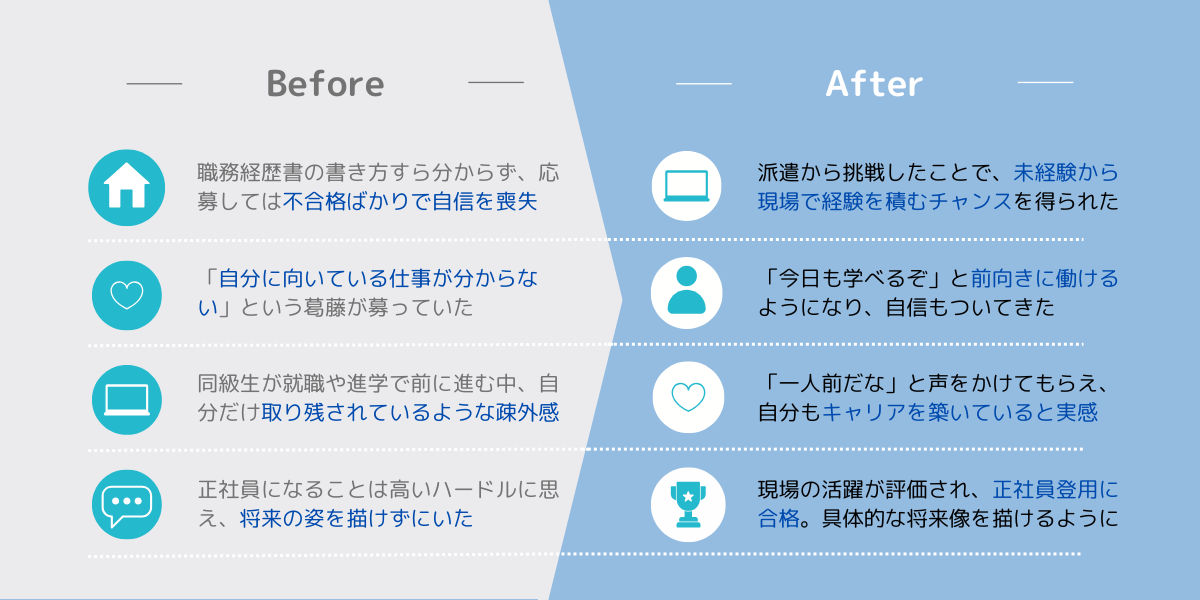 Before

職務経歴書の書き方すら分からず、応募しては不合格ばかりで自信を喪失

「自分に向いている仕事が分からない」という葛藤が募っていた

同級生が就職や進学で前に進む中、自分だけ取り残されているような疎外感

正社員になることは高いハードルに思え、将来の姿を描けずにいた

After

派遣から挑戦したことで、未経験から現場で経験を積むチャンスを得られた

「今日も学べるぞ」と前向きに働けるようになり、自信もついてきた

「一人前だな」と声をかけてもらえ、自分もキャリアを築いていると実感

現場の活躍が評価され、正社員登用に合格。具体的な将来像を描けるように